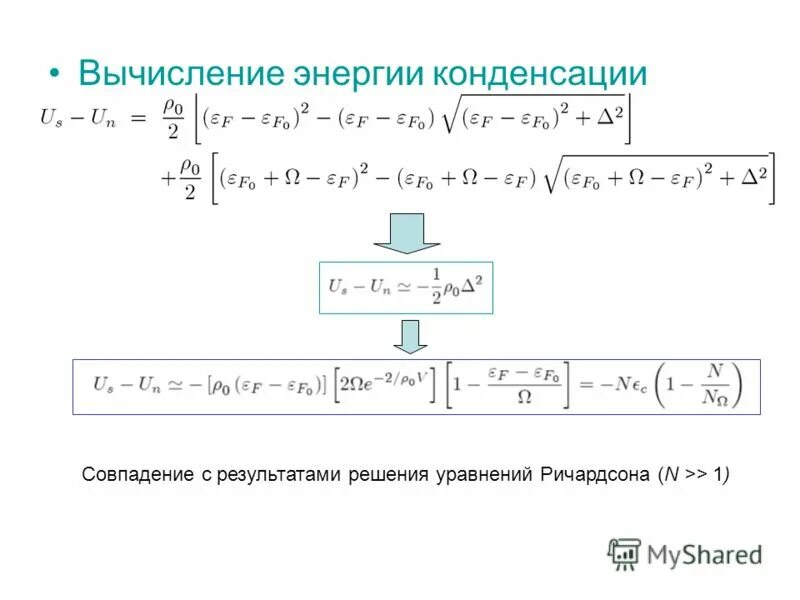 • Вычисление энергии конденсации

$U_s - U_n = \frac{\rho_0}{2}\left[(\varepsilon_F - \varepsilon_{F_0})^2 - (\varepsilon_F - \varepsilon_{F_0})\sqrt{(\varepsilon_F - \varepsilon_{F_0})^2 + \Delta^2}\right]$
$+\frac{\rho_0}{2}\left[(\varepsilon_{F_0} + \Omega - \varepsilon_F)^2 - (\varepsilon_{F_0} + \Omega - \varepsilon_F)\sqrt{(\varepsilon_{F_0} + \Omega - \varepsilon_F)^2 + \Delta^2}\right]$

$U_s - U_n \simeq -\frac{1}{2}\rho_0\Delta^2$

$U_s - U_n \simeq -[\rho_0(\varepsilon_F - \varepsilon_{F_0})]\left[2\Omega e^{-2/\rho_0 V}\right]\left[1 - \frac{\varepsilon_F - \varepsilon_{F_0}}{\Omega}\right] = -N\epsilon_c\left(1 - \frac{N}{N_\Omega}\right)$

Совпадение с результатами решения уравнений Ричардсона (N >> 1)

MyShared